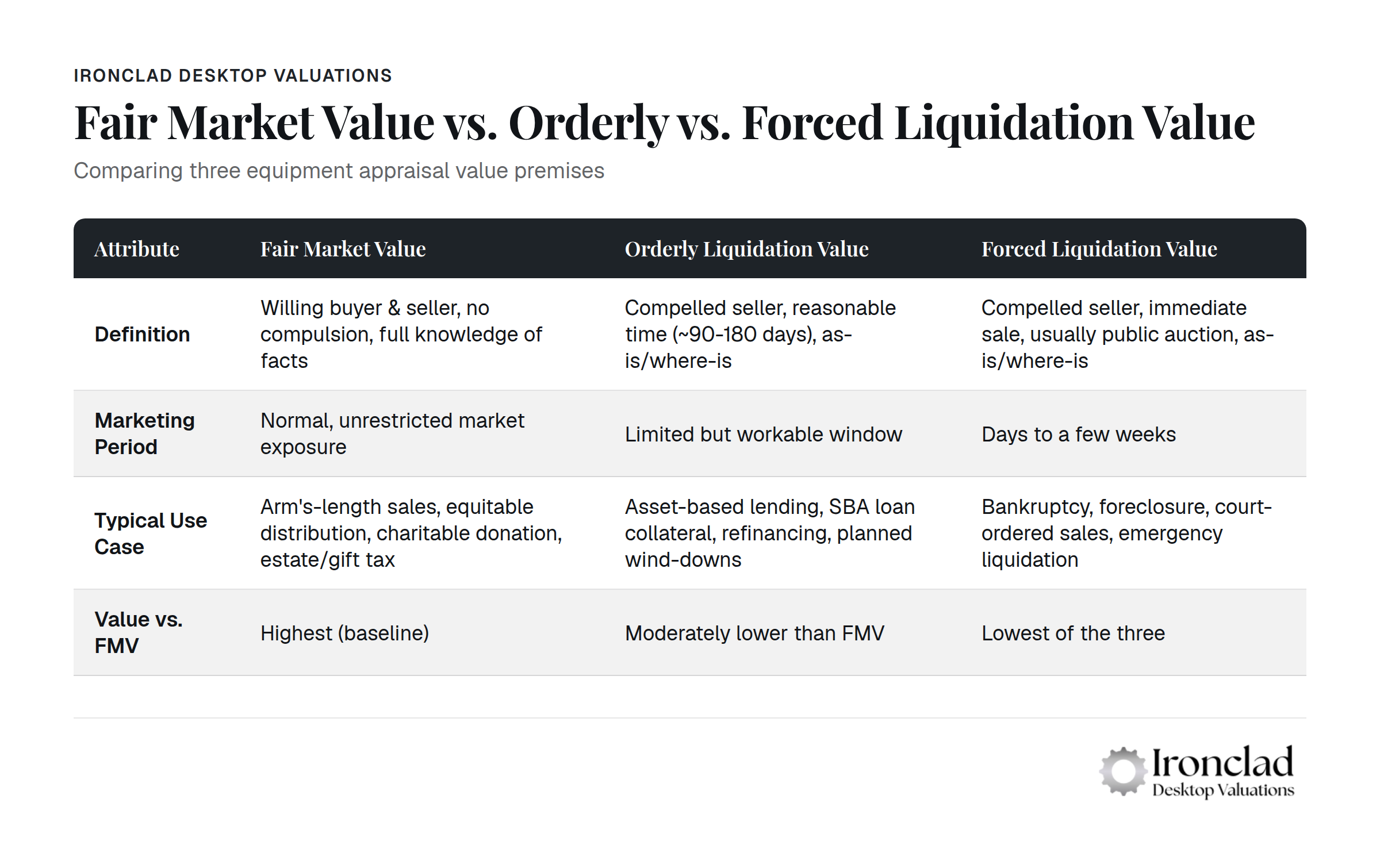 IRONCLAD DESKTOP VALUATIONS

Fair Market Value vs. Orderly vs. Forced Liquidation Value

Comparing three equipment appraisal value premises

| Attribute | Fair Market Value | Orderly Liquidation Value | Forced Liquidation Value |
|---|---|---|---|
| Definition | Willing buyer & seller, no compulsion, full knowledge of facts | Compelled seller, reasonable time (~90-180 days), as-is/where-is | Compelled seller, immediate sale, usually public auction, as-is/where-is |
| Marketing Period | Normal, unrestricted market exposure | Limited but workable window | Days to a few weeks |
| Typical Use Case | Arm's-length sales, equitable distribution, charitable donation, estate/gift tax | Asset-based lending, SBA loan collateral, refinancing, planned wind-downs | Bankruptcy, foreclosure, court-ordered sales, emergency liquidation |
| Value vs. FMV | Highest (baseline) | Moderately lower than FMV | Lowest of the three |

Ironclad
Desktop Valuations